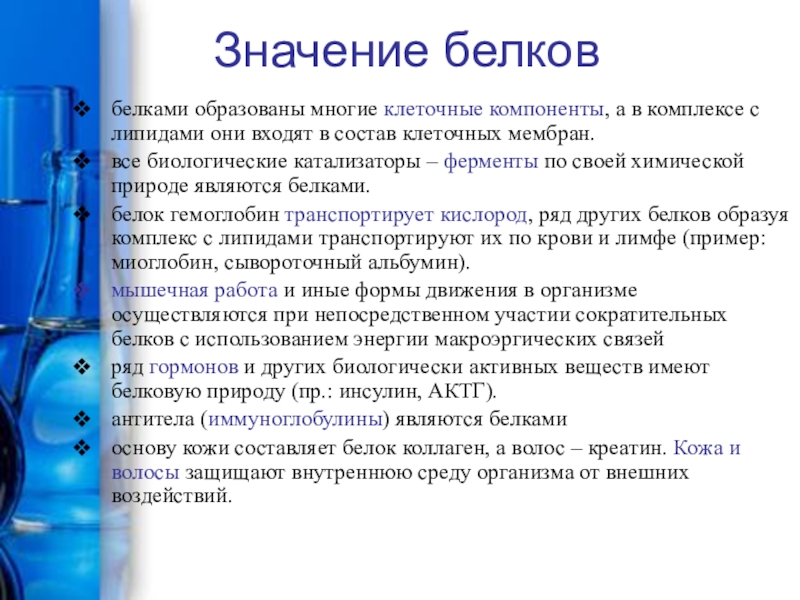 Значение белков

❖ белками образованы многие клеточные компоненты, а в комплексе с липидами они входят в состав клеточных мембран.
❖ все биологические катализаторы – ферменты по своей химической природе являются белками.
❖ белок гемоглобин транспортирует кислород, ряд других белков образуя комплекс с липидами транспортируют их по крови и лимфе (пример: миоглобин, сывороточный альбумин).
❖ мышечная работа и иные формы движения в организме осуществляются при непосредственном участии сократительных белков с использованием энергии макроэргических связей
❖ ряд гормонов и других биологически активных веществ имеют белковую природу (пр.: инсулин, АКТГ).
❖ антитела (иммуноглобулины) являются белками
❖ основу кожи составляет белок коллаген, а волос – креатин. Кожа и волосы защищают внутреннюю среду организма от внешних воздействий.